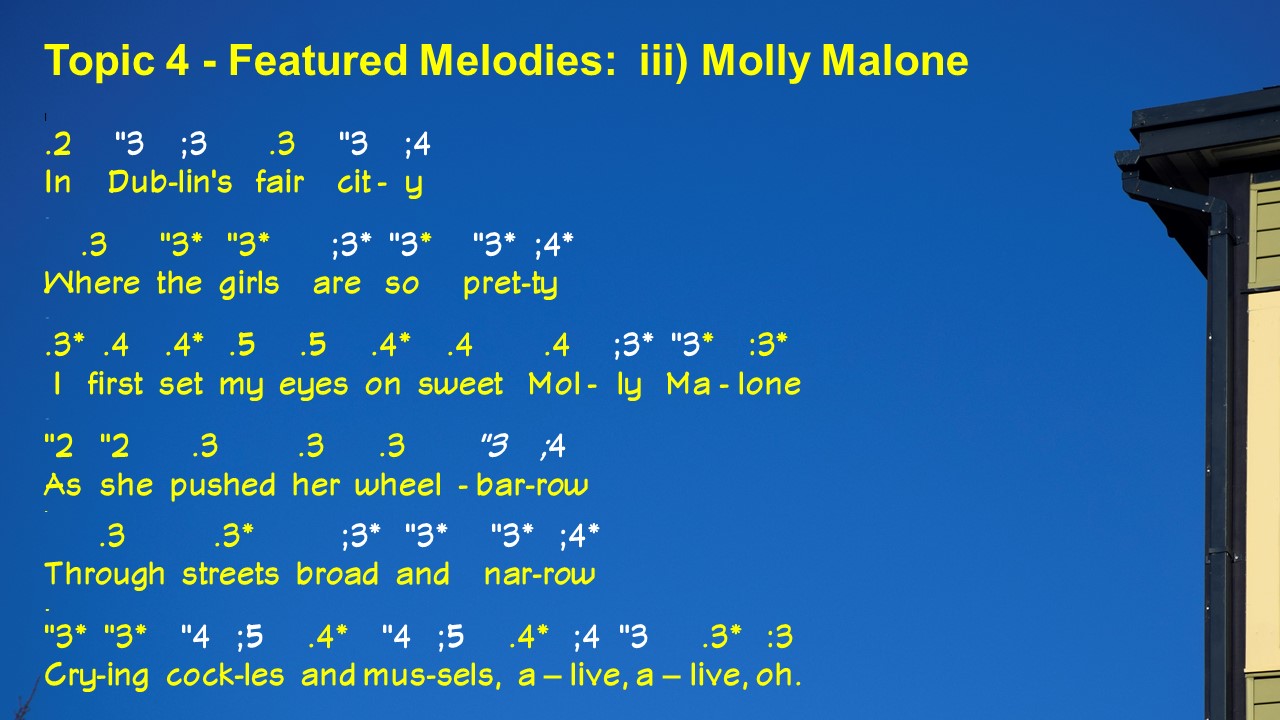 Topic 4 - Featured Melodies: iii) Molly Malone

.2 "3 ;3 .3 "3 ;4
In Dub-lin's fair cit - y

.3 "3* "3* ;3* "3* "3* ;4*
Where the girls are so pret-ty

.3* .4 .4* .5 .5 .4* .4 .4 ;3* "3* :3*
I first set my eyes on sweet Mol - ly Ma - lone

"2 "2 .3 .3 .3 "3 ;4
As she pushed her wheel - bar-row

.3 .3* ;3* "3* "3* ;4*
Through streets broad and nar-row

"3* "3* "4 ;5 .4* "4 ;5 .4* ;4 "3 .3* :3
Cry-ing cock-les and mus-sels, a – live, a – live, oh.